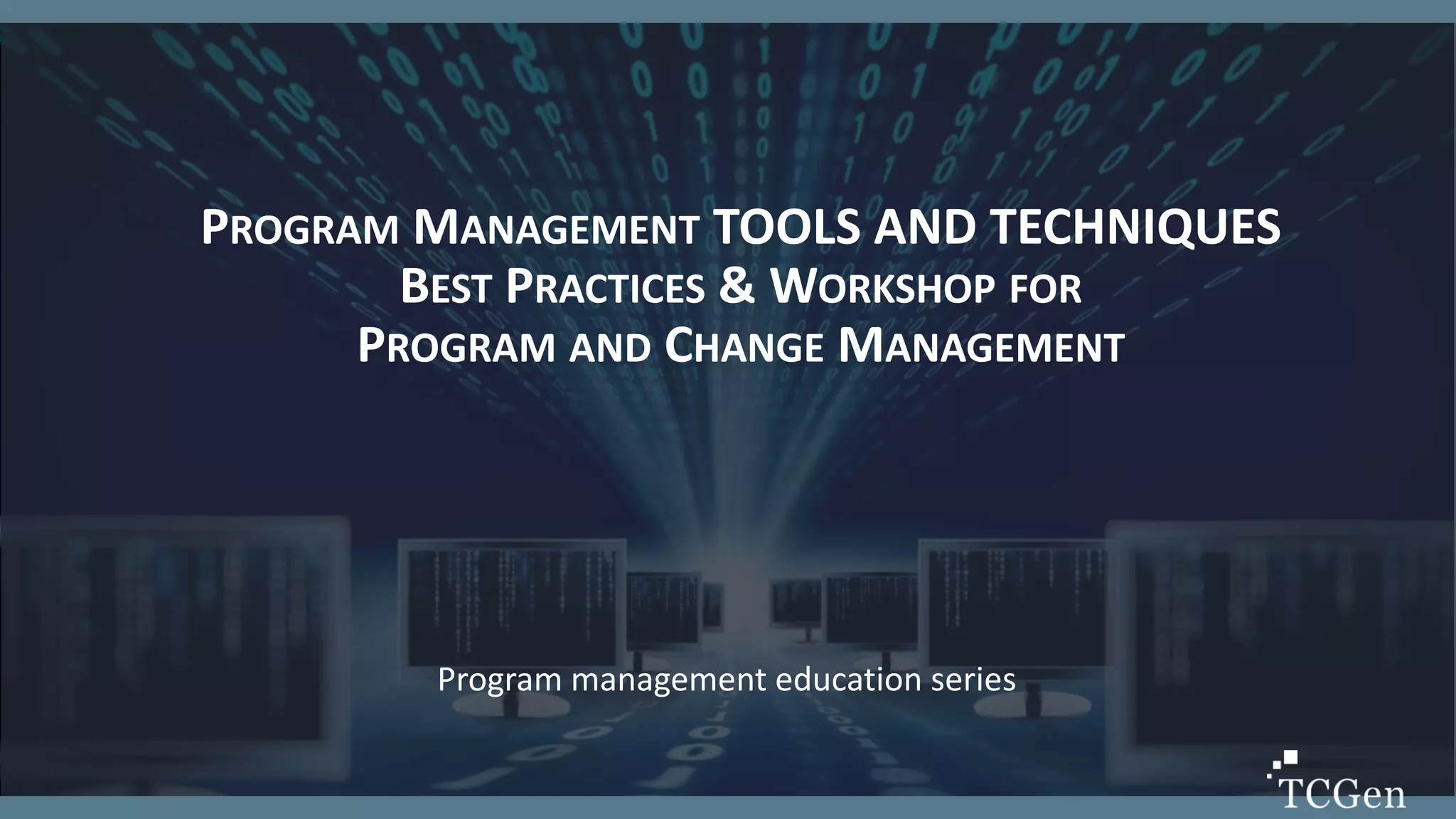 PROGRAM MANAGEMENT TOOLS AND TECHNIQUES
BEST PRACTICES & WORKSHOP FOR
PROGRAM AND CHANGE MANAGEMENT

Program management education series

TCGen